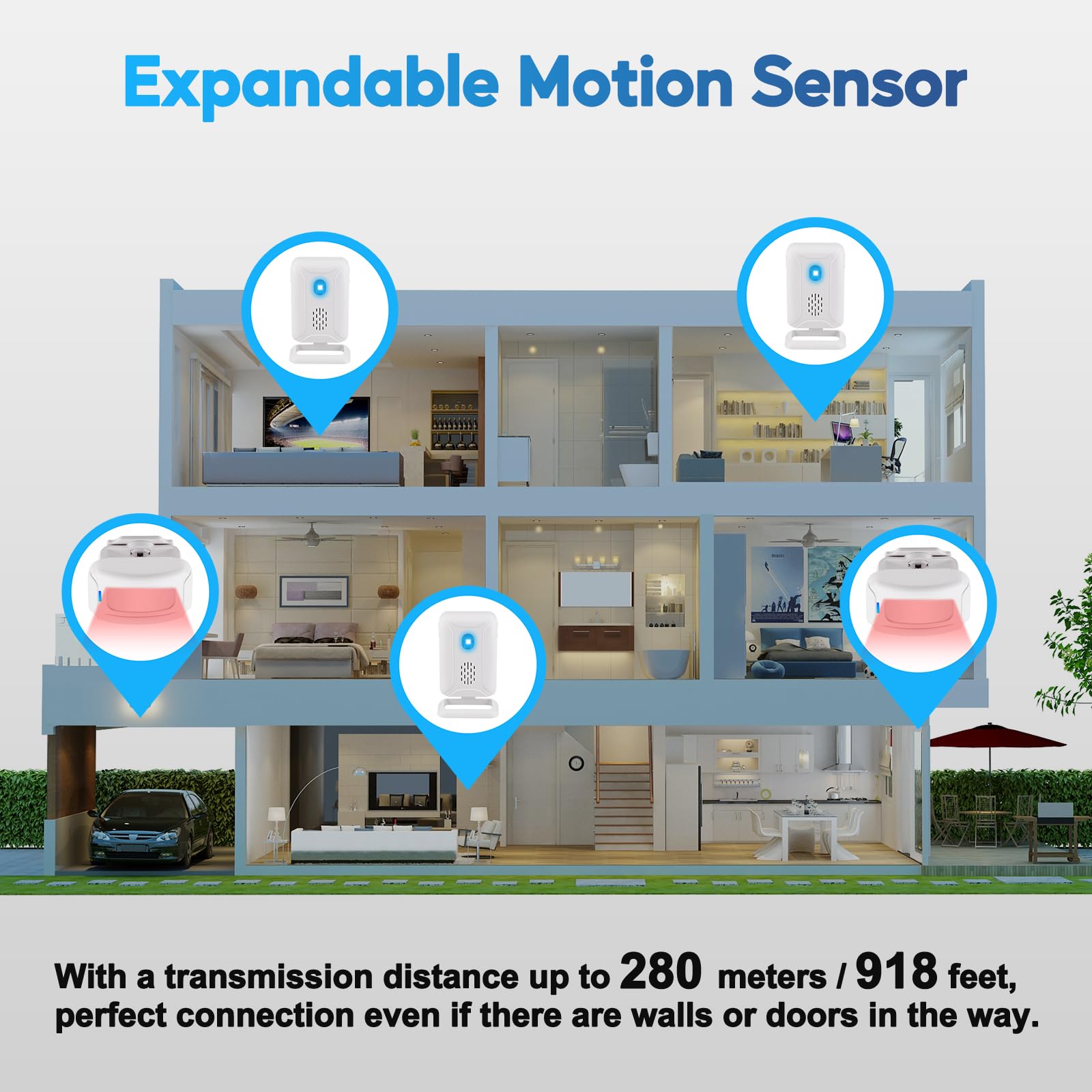 Expandable Motion Sensor

With a transmission distance up to 280 meters / 918 feet, perfect connection even if there are walls or doors in the way.